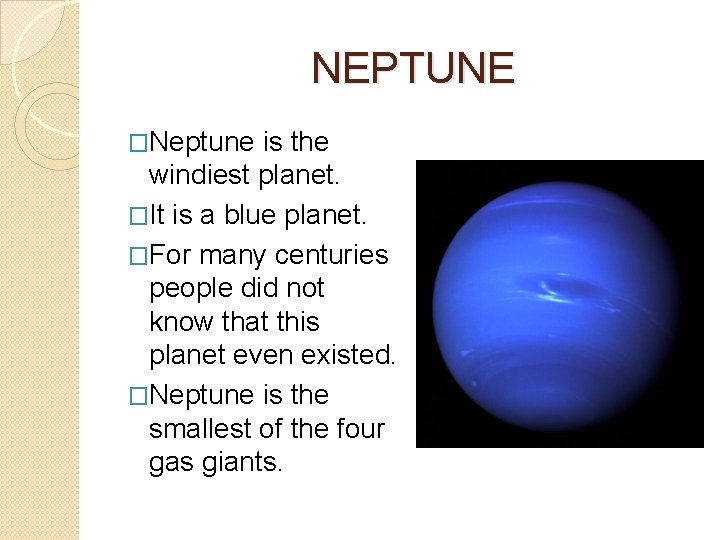 NEPTUNE

□Neptune is the windiest planet.

□It is a blue planet.

□For many centuries people did not know that this planet even existed.

□Neptune is the smallest of the four gas giants.